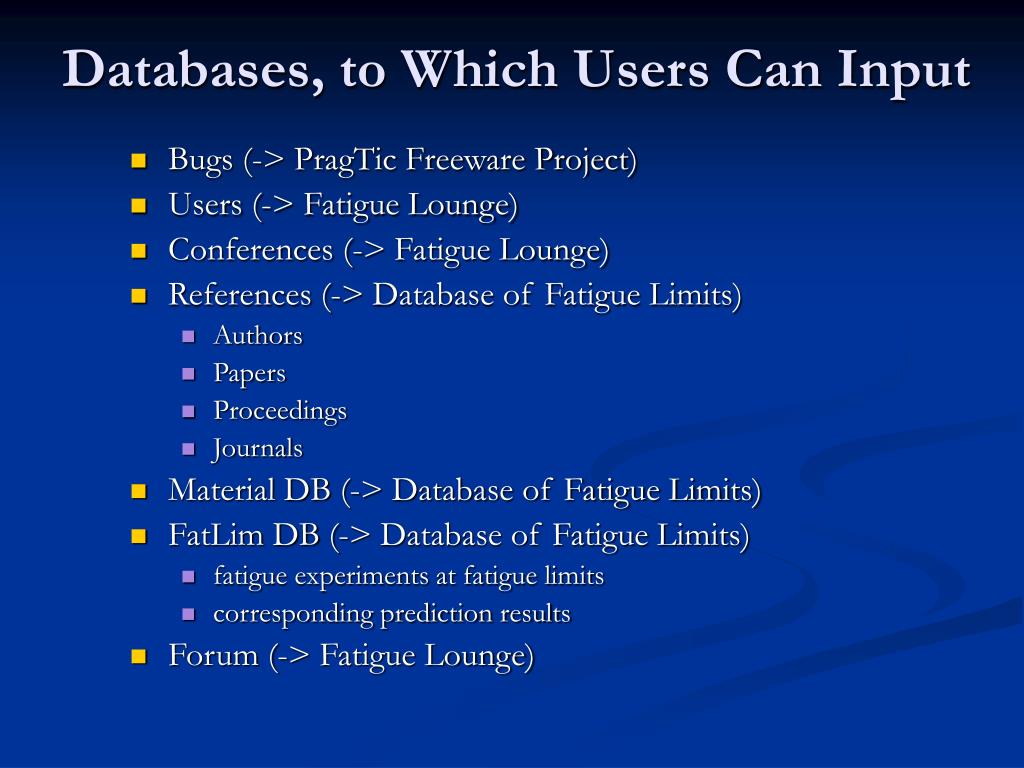 Databases, to Which Users Can Input

- Bugs (-> PragTic Freeware Project)
- Users (-> Fatigue Lounge)
- Conferences (-> Fatigue Lounge)
- References (-> Database of Fatigue Limits)
  - Authors
  - Papers
  - Proceedings
  - Journals
- Material DB (-> Database of Fatigue Limits)
- FatLim DB (-> Database of Fatigue Limits)
  - fatigue experiments at fatigue limits
  - corresponding prediction results
- Forum (-> Fatigue Lounge)